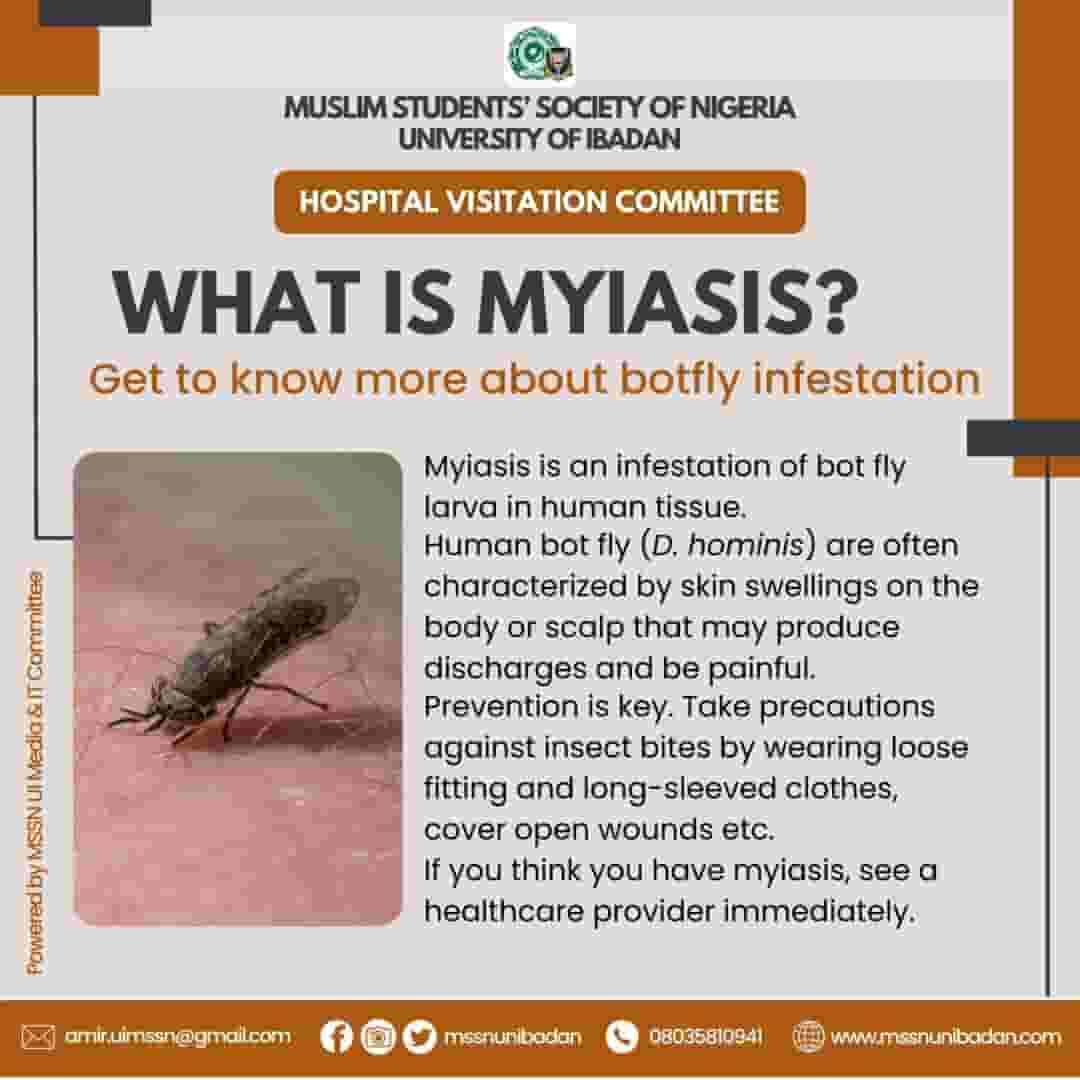 MUSLIM STUDENTS' SOCIETY OF NIGERIA
UNIVERSITY OF IBADAN

HOSPITAL VISITATION COMMITTEE

WHAT IS MYIASIS?

Get to know more about botfly infestation

Myiasis is an infestation of bot fly larva in human tissue.
Human bot fly (D. hominis) are often characterized by skin swellings on the body or scalp that may produce discharges and be painful.
Prevention is key. Take precautions against insect bites by wearing loose fitting and long-sleeved clothes, cover open wounds etc.
If you think you have myiasis, see a healthcare provider immediately.

Powered by MSSN UI Media & IT Committee

amir.uimssn@gmail.com mssnunibadan 08035810941 www.mssnunibadan.com